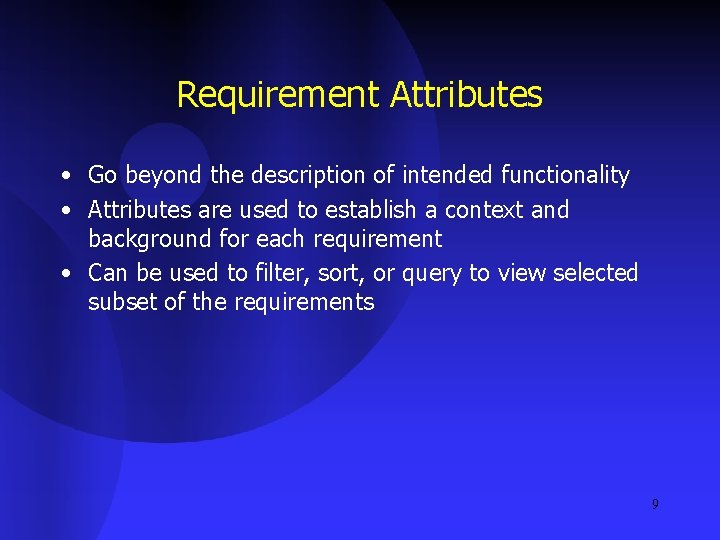 Requirement Attributes

• Go beyond the description of intended functionality
• Attributes are used to establish a context and background for each requirement
• Can be used to filter, sort, or query to view selected subset of the requirements

9